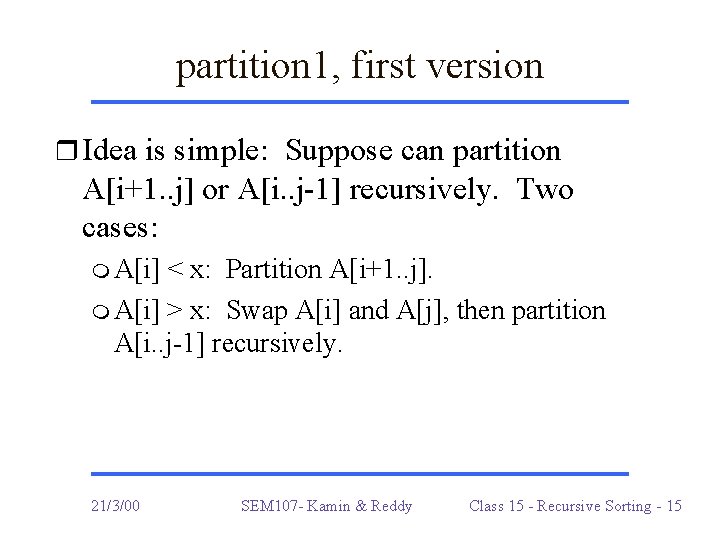 partition1, first version

Idea is simple: Suppose can partition A[i+1..j] or A[i..j-1] recursively. Two cases:

A[i] < x: Partition A[i+1..j].

A[i] > x: Swap A[i] and A[j], then partition A[i..j-1] recursively.

21/3/00 SEM107- Kamin & Reddy Class 15 - Recursive Sorting - 15